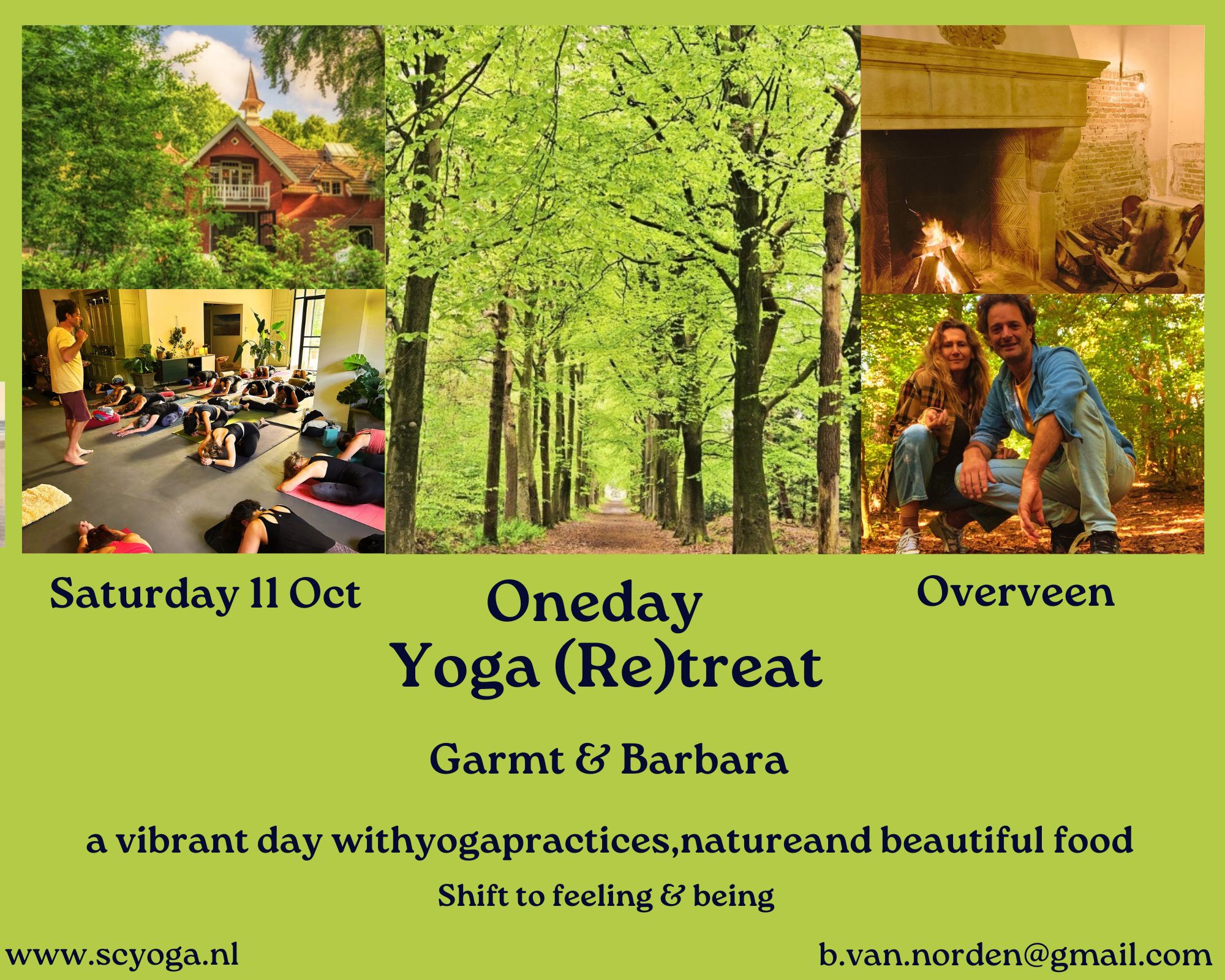 Saturday 11 Oct

Oneday
Yoga (Re)treat

Overveen

Garmt & Barbara

a vibrant day withyogapractices,natureand beautiful food

Shift to feeling & being

www.scyoga.nl

b.van.norden@gmail.com